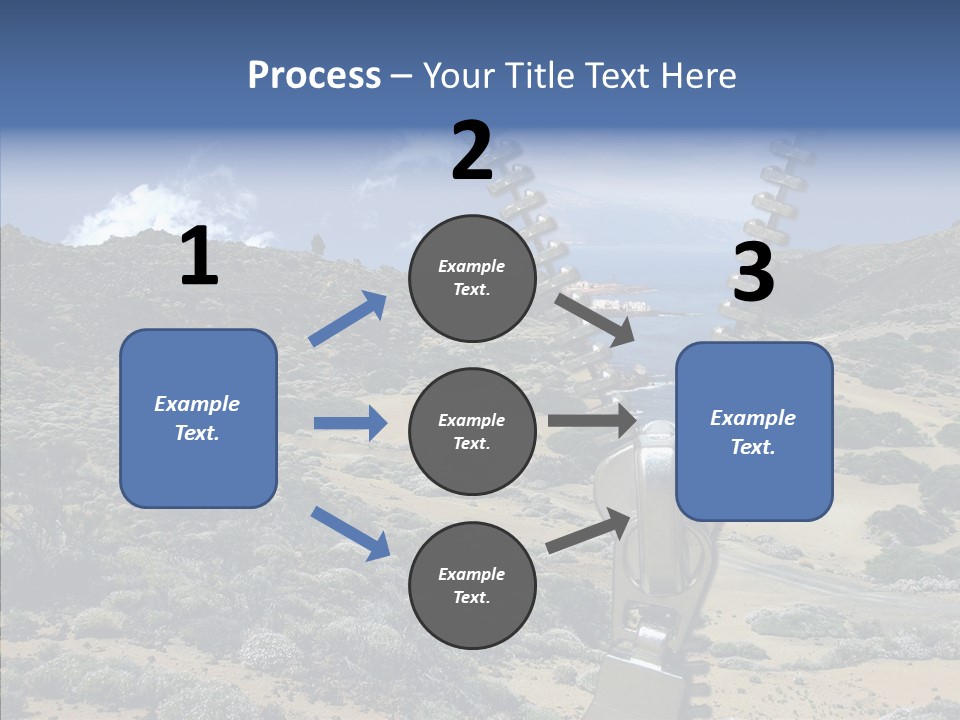 Process – Your Title Text Here

1

Example Text.

2

Example Text.

Example Text.

Example Text.

3

Example Text.